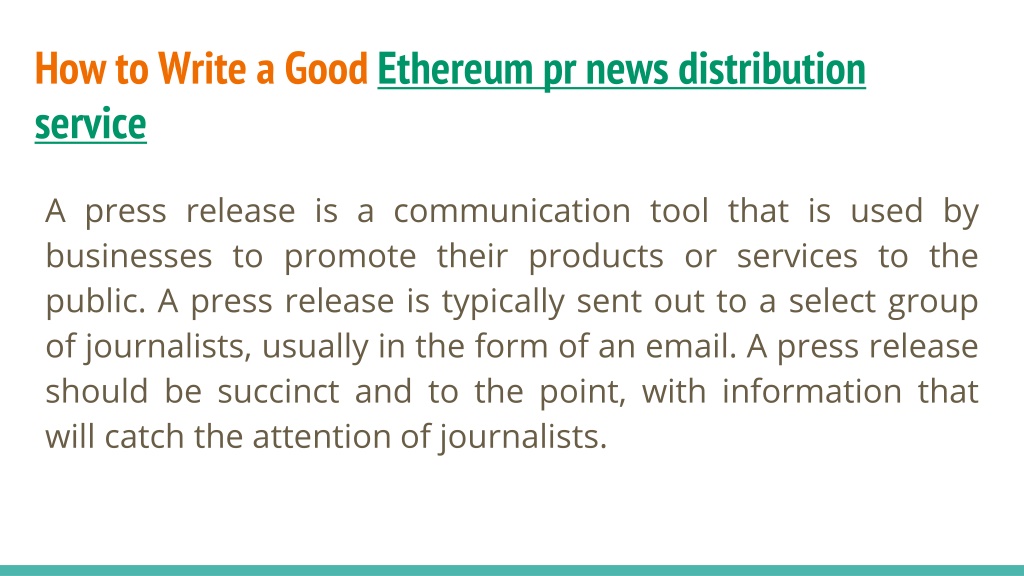 How to Write a Good Ethereum pr news distribution service

A press release is a communication tool that is used by businesses to promote their products or services to the public. A press release is typically sent out to a select group of journalists, usually in the form of an email. A press release should be succinct and to the point, with information that will catch the attention of journalists.